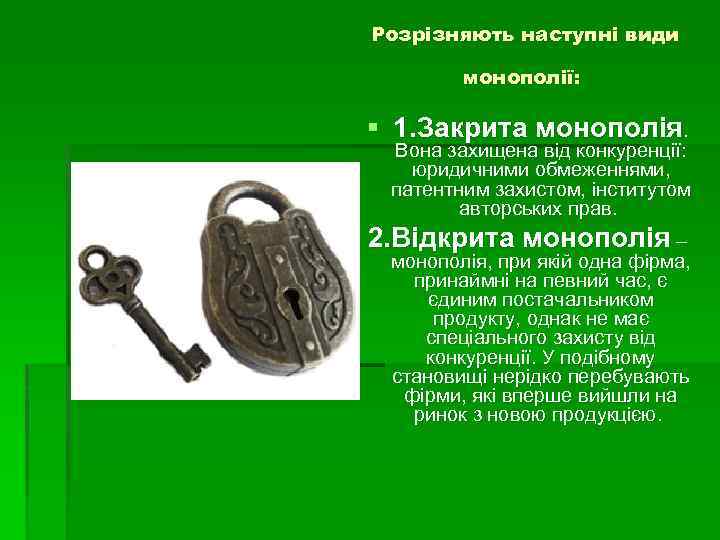 Розрізняють наступні види монополії:

1.Закрита монополія. Вона захищена від конкуренції: юридичними обмеженнями, патентним захистом, інститутом авторських прав.

2.Відкрита монополія – монополія, при якій одна фірма, принаймні на певний час, є єдиним постачальником продукту, однак не має спеціального захисту від конкуренції. У подібному становищі нерідко перебувають фірми, які вперше вийшли на ринок з новою продукцією.